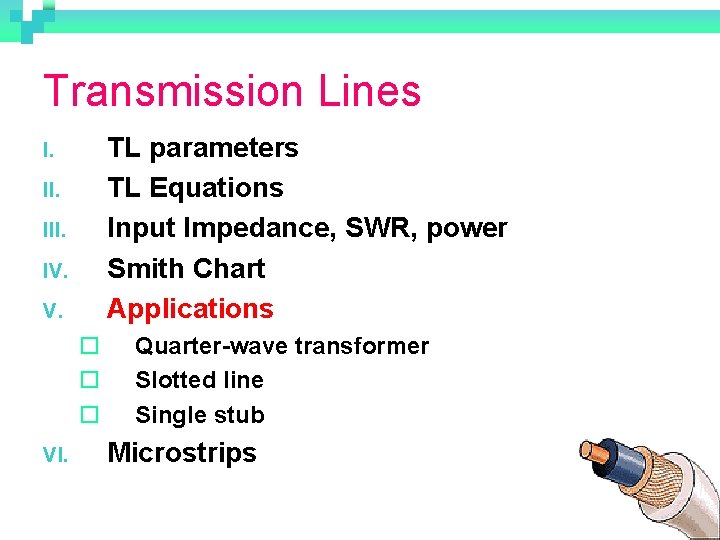 Transmission Lines

I. TL parameters
II. TL Equations
III. Input Impedance, SWR, power
IV. Smith Chart
V. Applications
□ Quarter-wave transformer
□ Slotted line
□ Single stub
VI. Microstrips